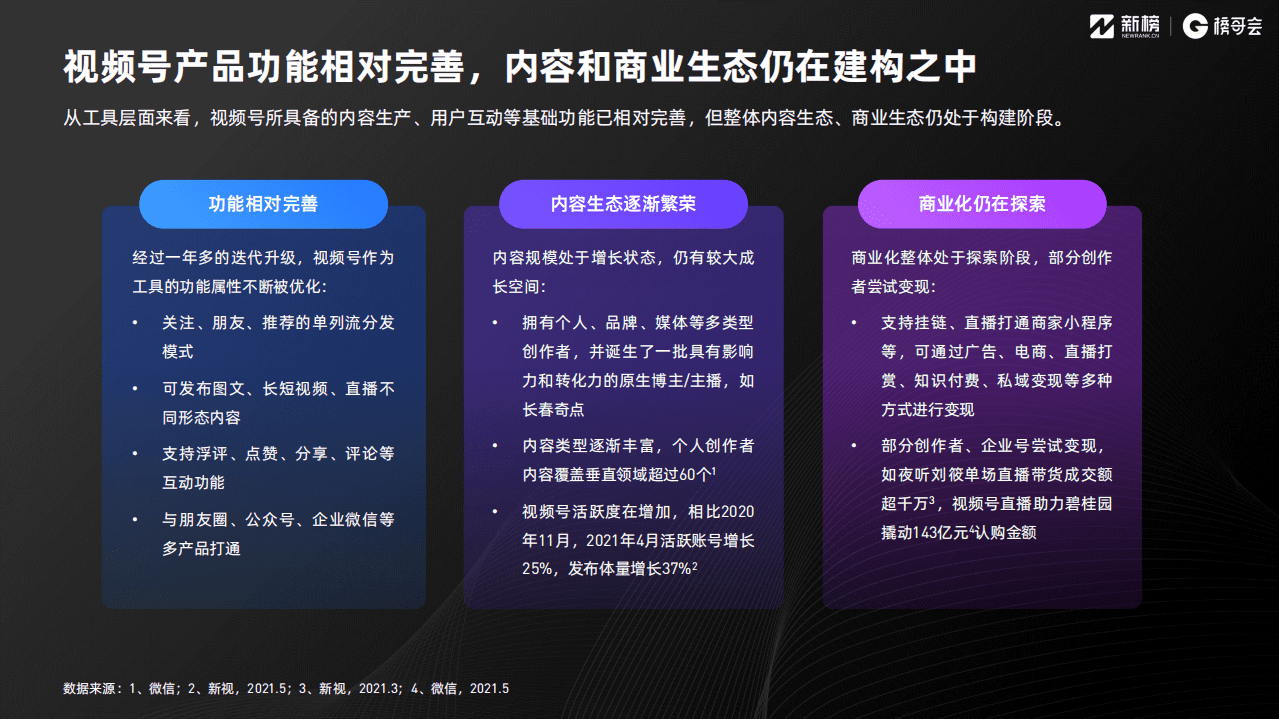 新榜 NEWRANK.CN | 榜哥会

视频号产品功能相对完善，内容和商业生态仍在建构之中

从工具层面来看，视频号所具备的内容生产、用户互动等基础功能已相对完善，但整体内容生态、商业生态仍处于构建阶段。

功能相对完善

经过一年多的迭代升级，视频号作为工具的功能属性不断被优化：

• 关注、朋友、推荐的单列流分发模式
• 可发布图文、长短视频、直播不同形态内容
• 支持浮评、点赞、分享、评论等互动功能
• 与朋友圈、公众号、企业微信等多产品打通

内容生态逐渐繁荣

内容规模处于增长状态，仍有较大成长空间：

• 拥有个人、品牌、媒体等多类型创作者，并诞生了一批具有影响力和转化力的原生博主/主播，如长春奇点
• 内容类型逐渐丰富，个人创作者内容覆盖垂直领域超过60个$^1$
• 视频号活跃度在增加，相比2020年11月，2021年4月活跃账号增长25%，发布体量增长37%$^2$

商业化仍在探索

商业化整体处于探索阶段，部分创作者尝试变现：

• 支持挂链、直播打通商家小程序等，可通过广告、电商、直播打赏、知识付费、私域变现等多种方式进行变现
• 部分创作者、企业号尝试变现，如夜听刘筱单场直播带货成交额超千万$^3$，视频号直播助力碧桂园撬动143亿元$^4$认购金额

数据来源：1、微信；2、新视，2021.5；3、新视，2021.3；4、微信，2021.5